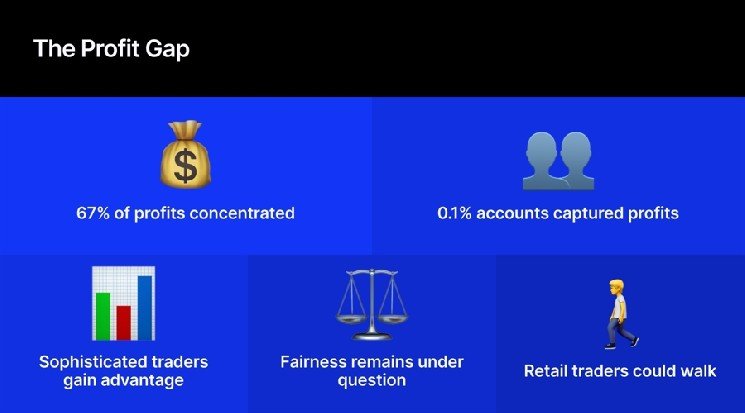 The Profit Gap

$

67% of profits concentrated

0.1% accounts captured profits

Sophisticated traders gain advantage

Fairness remains under question

Retail traders could walk